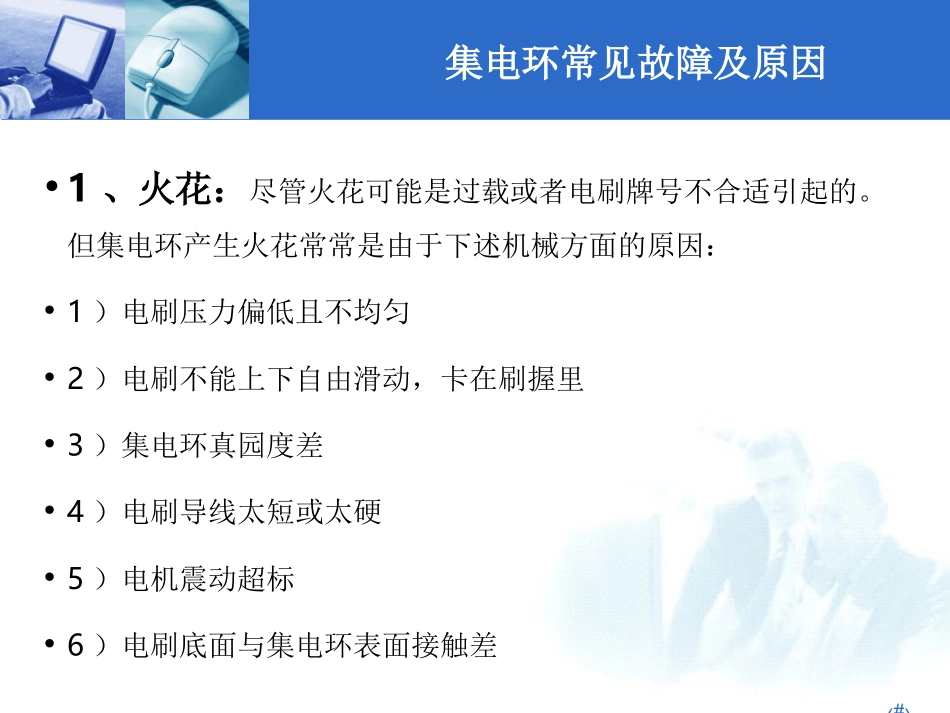 集电环常见故障及原因

• 1 、火花：尽管火花可能是过载或者电刷牌号不合适引起的。但集电环产生火花常常是由于下述机械方面的原因：

• 1 ）电刷压力偏低且不均匀

• 2 ）电刷不能上下自由滑动，卡在刷握里

• 3 ）集电环真园度差

• 4 ）电刷导线太短或太硬

• 5 ）电机震动超标

• 6 ）电刷底面与集电环表面接触差

‹#›